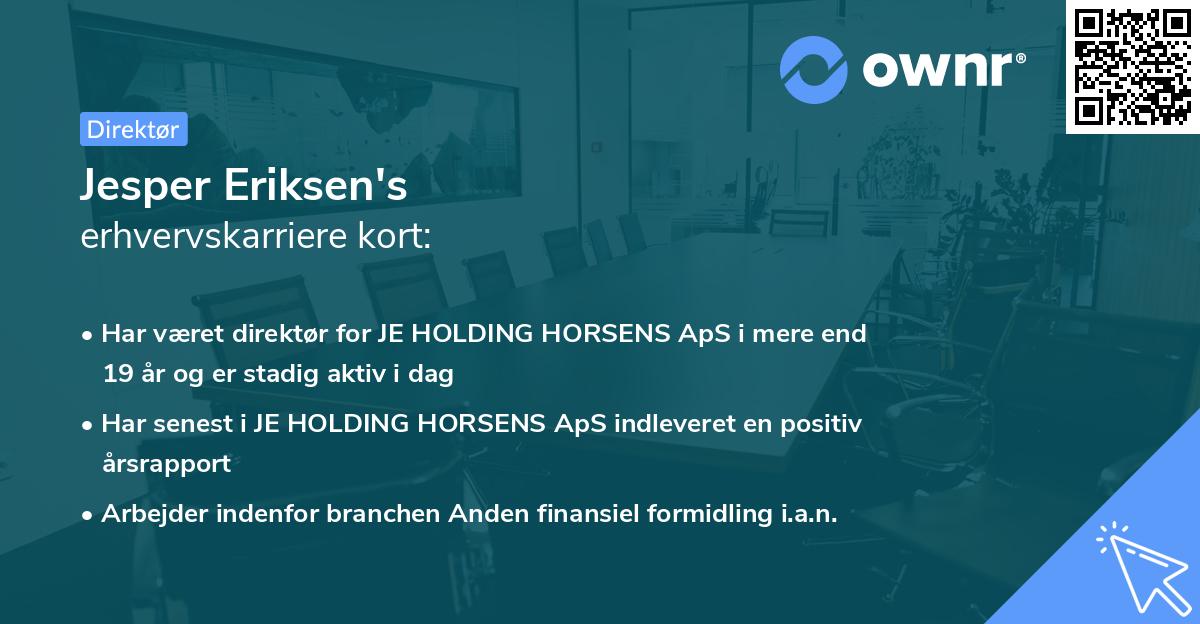 ownr®

Direktør

Jesper Eriksen's
erhvervskarriere kort:

• Har været direktør for JE HOLDING HORSENS ApS i mere end 19 år og er stadig aktiv i dag

• Har senest i JE HOLDING HORSENS ApS indleveret en positiv årsrapport

• Arbejder indenfor branchen Anden finansiel formidling i.a.n.